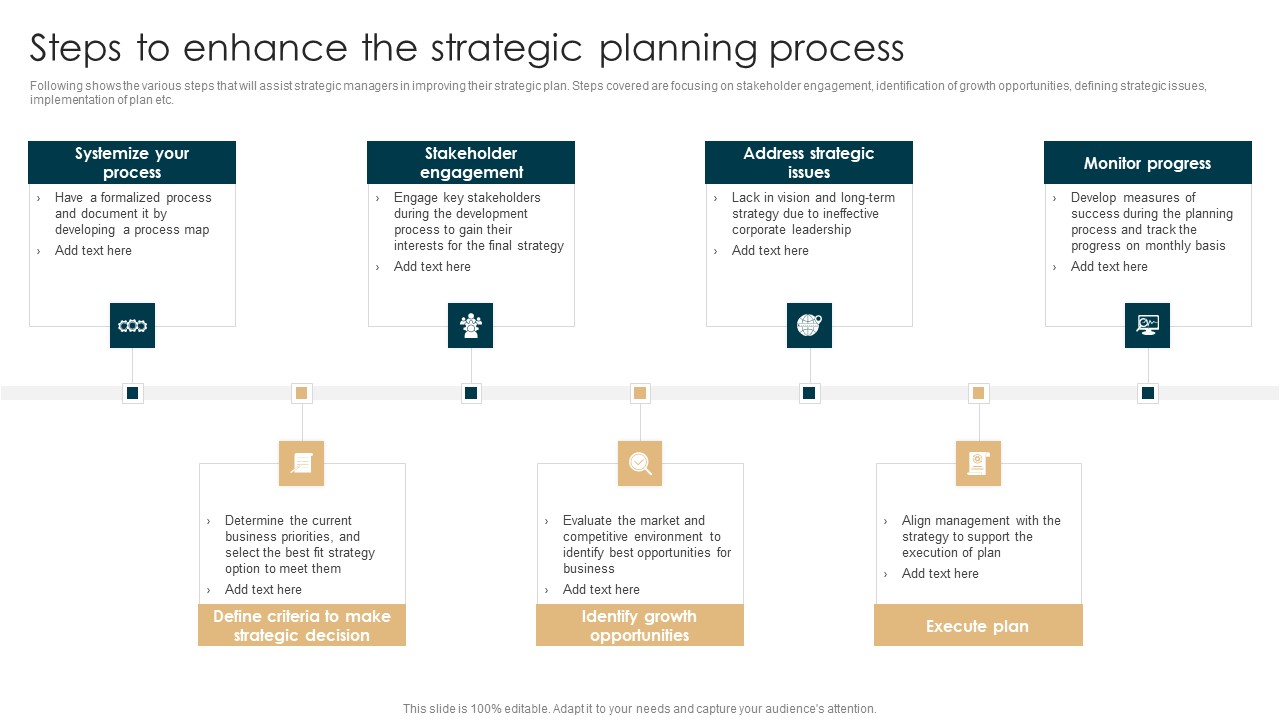 Steps to enhance the strategic planning process

Following shows the various steps that will assist strategic managers in improving their strategic plan. Steps covered are focusing on stakeholder engagement, identification of growth opportunities, defining strategic issues, implementation of plan etc.

Systemize your process

› Have a formalized process and document it by developing a process map
› Add text here

Stakeholder engagement

› Engage key stakeholders during the development process to gain their interests for the final strategy
› Add text here

Address strategic issues

› Lack in vision and long-term strategy due to ineffective corporate leadership
› Add text here

Monitor progress

› Develop measures of success during the planning process and track the progress on monthly basis
› Add text here

› Determine the current business priorities, and select the best fit strategy option to meet them
› Add text here

Define criteria to make strategic decision

› Evaluate the market and competitive environment to identify best opportunities for business
› Add text here

Identify growth opportunities

› Align management with the strategy to support the execution of plan
› Add text here

Execute plan

This slide is 100% editable. Adapt it to your needs and capture your audience's attention.